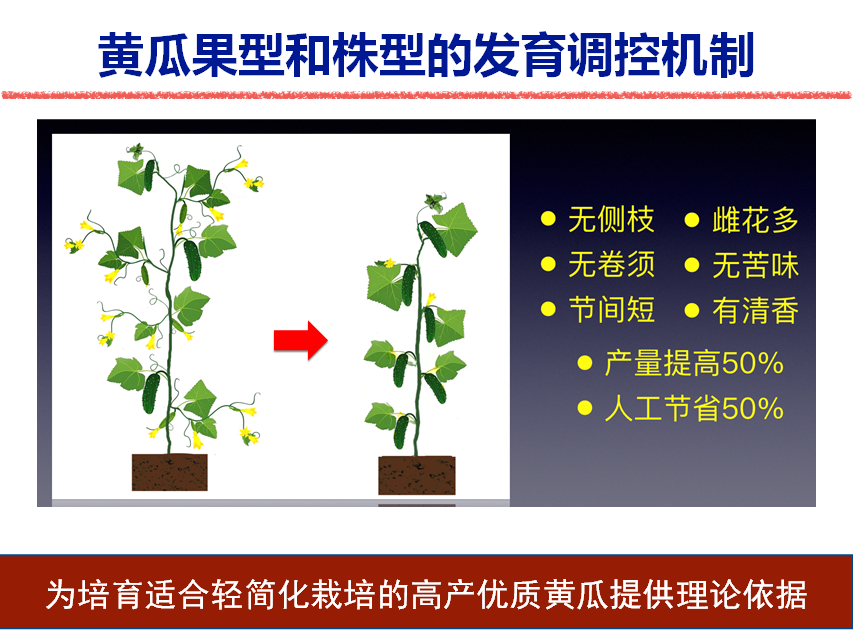 黄瓜果型和株型的发育调控机制

● 无侧枝 ● 雌花多
● 无卷须 ● 无苦味
● 节间短 ● 有清香
● 产量提高50%
● 人工节省50%

为培育适合轻简化栽培的高产优质黄瓜提供理论依据